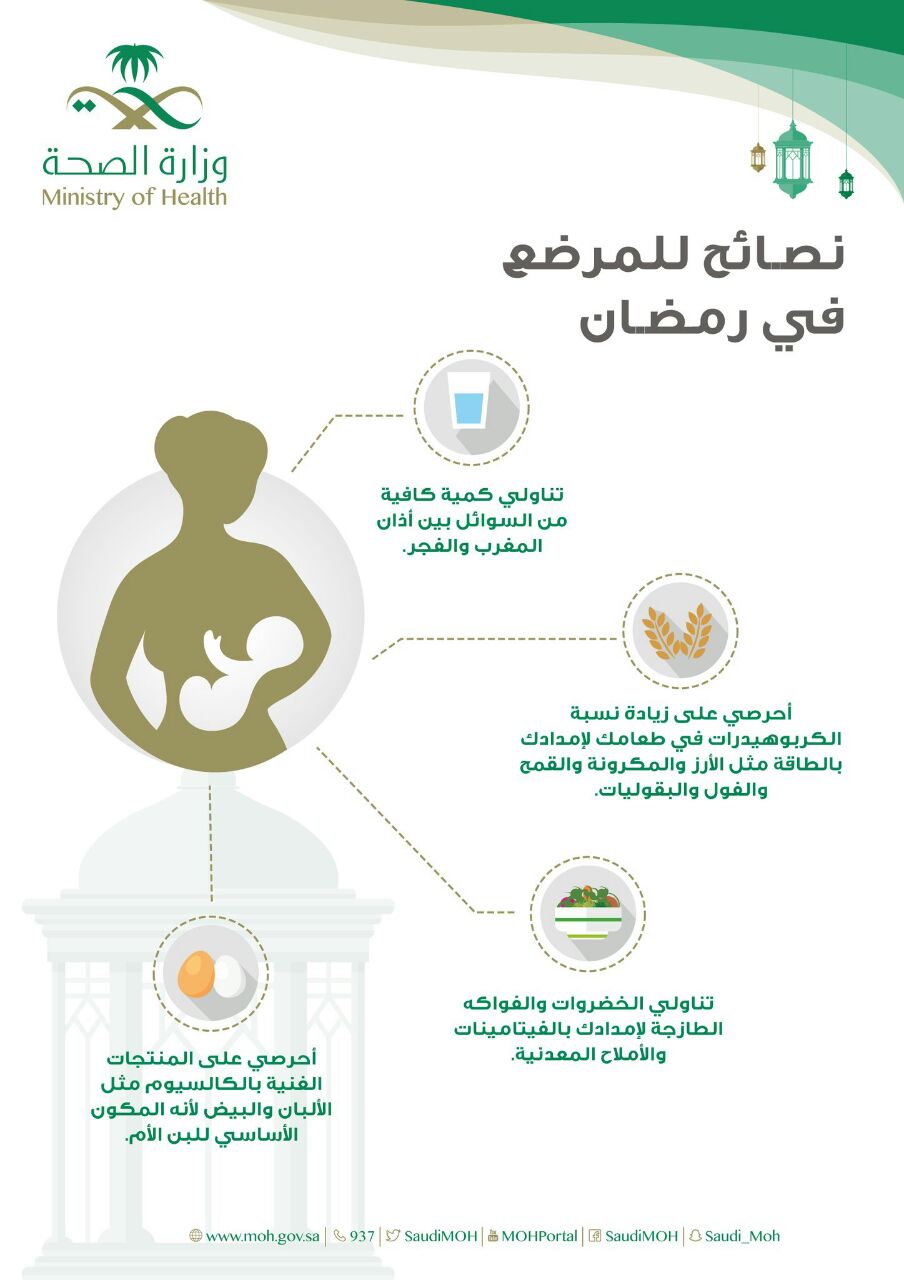 وزارة الصحة
Ministry of Health

نصائح للمرضع في رمضان

تناولي كمية كافية من السوائل بين أذان المغرب والفجر.

أحرصي على زيادة نسبة الكربوهيدرات في طعامك لإمدادك بالطاقة مثل الأرز والمكرونة والقمح والفول والبقوليات.

تناولي الخضروات والفواكه الطازجة لإمدادك بالفيتامينات والأملاح المعدنية.

أحرصي على المنتجات الغنية بالكالسيوم مثل الألبان والبيض لأنه المكون الأساسي للبن الأم.

www.moh.gov.sa | 937 | SaudiMOH | MOHPortal | SaudiMOH | Saudi_Moh